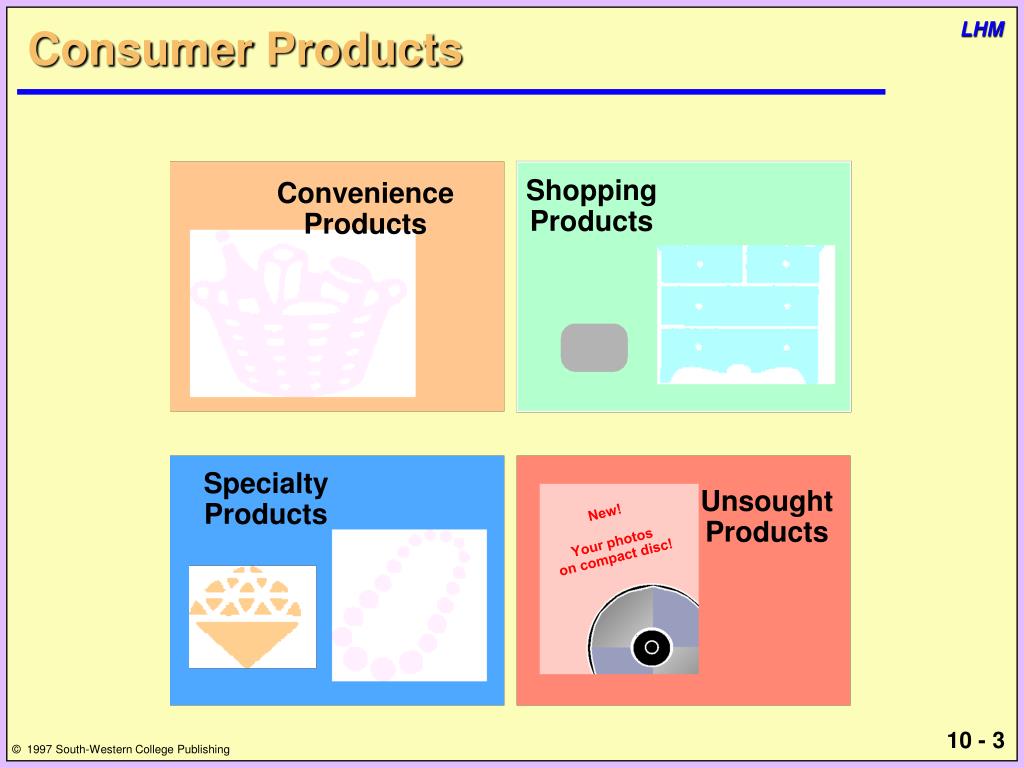 Consumer Products

LHM

Convenience Products

Shopping Products

Specialty Products

New!

Your photos on compact disc!

Unsought Products

© 1997 South-Western College Publishing

10 - 3